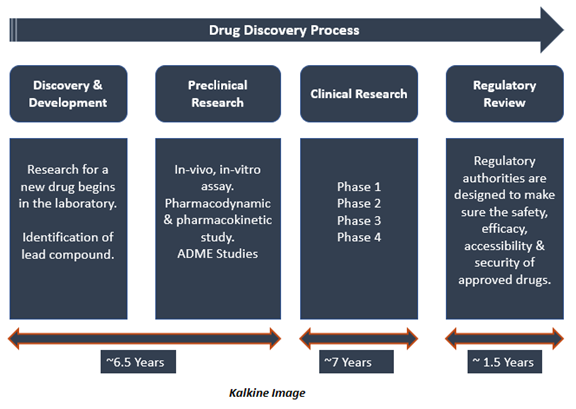 Drug Discovery Process

Discovery & Development

Preclinical Research

Clinical Research

Regulatory Review

Research for a new drug begins in the laboratory.

Identification of lead compound.

In-vivo, in-vitro assay.
Pharmacodynamic & pharmacokinetic study.
ADME Studies

Phase 1
Phase 2
Phase 3
Phase 4

Regulatory authorities are designed to make sure the safety, efficacy, accessibility & security of approved drugs.

~6.5 Years

~7 Years

~ 1.5 Years

Kalkine Image